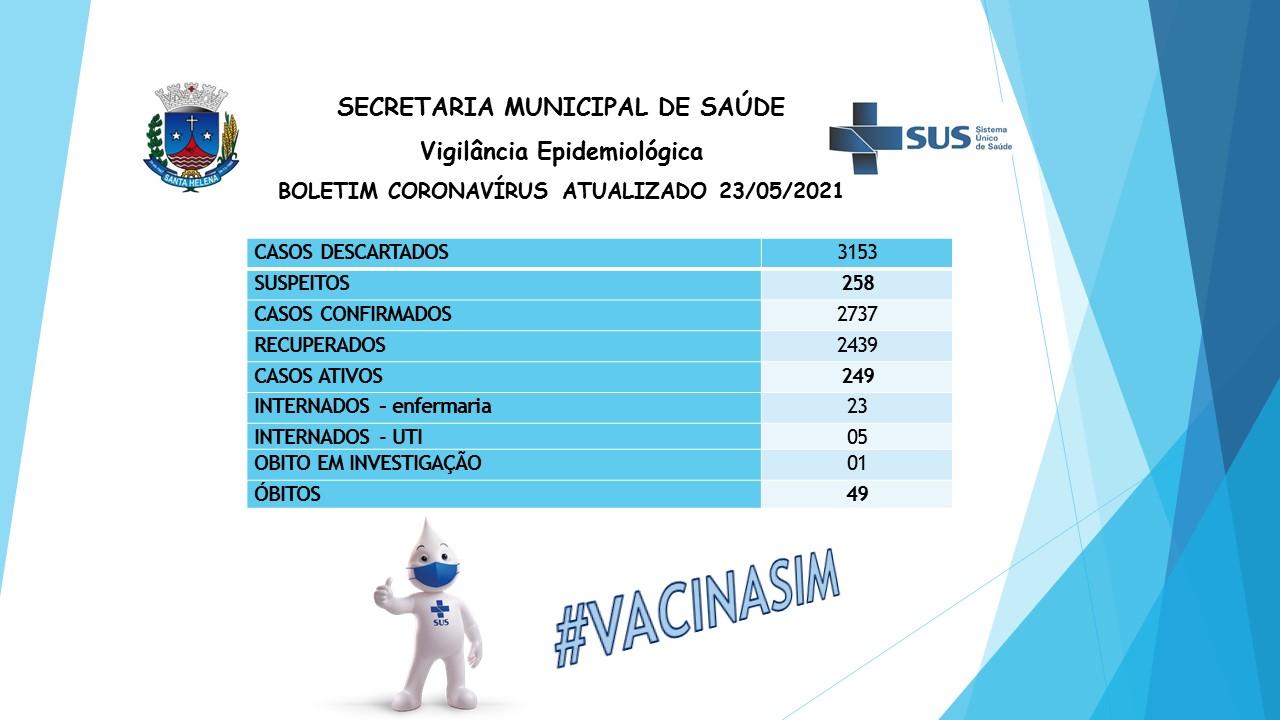 SANTA HELENA

SECRETARIA MUNICIPAL DE SAÚDE

Vigilância Epidemiológica

BOLETIM CORONAVÍRUS ATUALIZADO 23/05/2021

SUS Sistema Único de Saúde

| CASOS DESCARTADOS | 3153 |
|---|---|
| SUSPEITOS | 258 |
| CASOS CONFIRMADOS | 2737 |
| RECUPERADOS | 2439 |
| CASOS ATIVOS | 249 |
| INTERNADOS - enfermaria | 23 |
| INTERNADOS - UTI | 05 |
| OBITO EM INVESTIGAÇÃO | 01 |
| ÓBITOS | 49 |

SUS

#VACINASIM